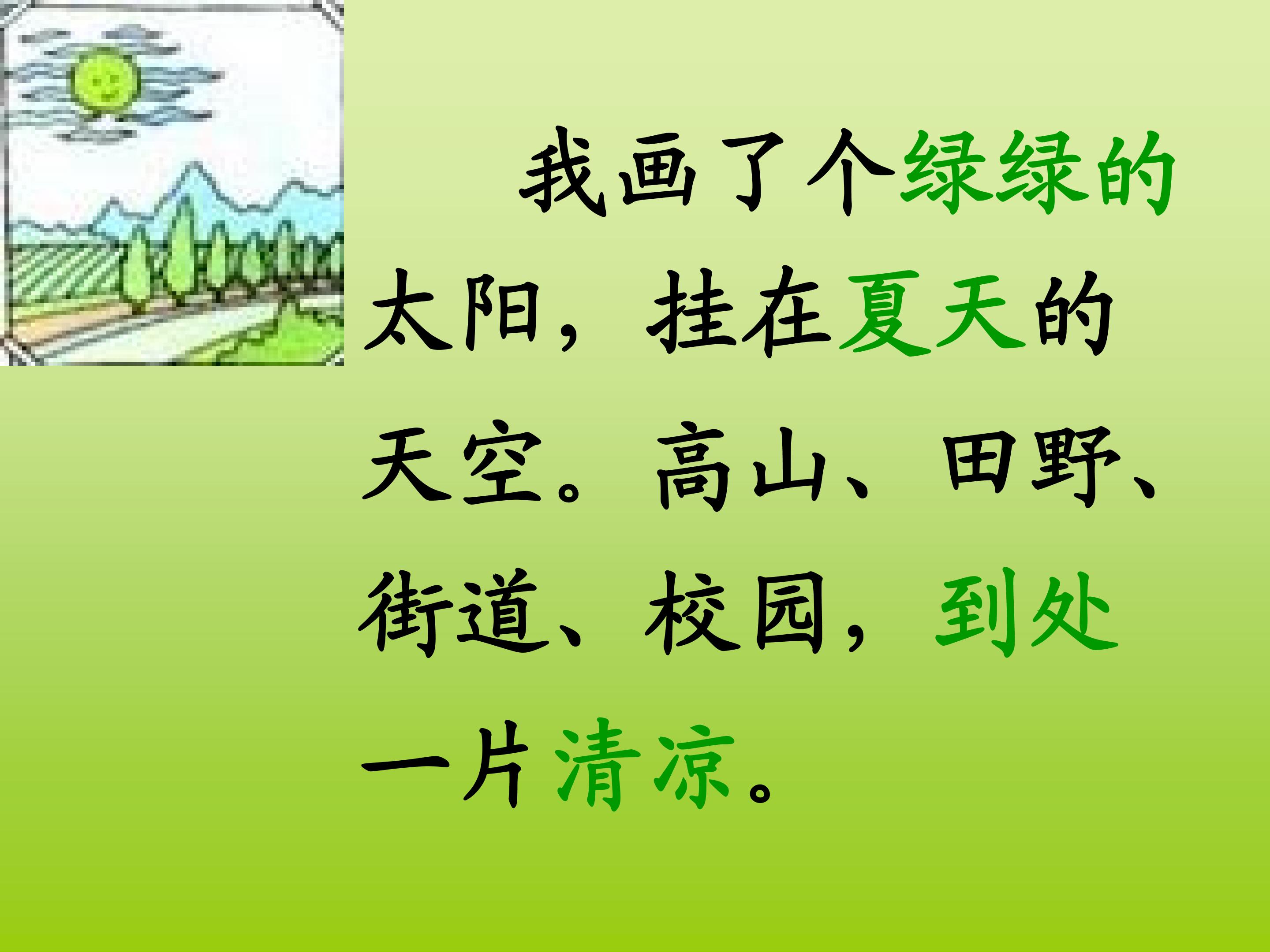 我画了个绿绿的太阳，挂在夏天的天空。高山、田野、街道、校园，到处一片清凉。